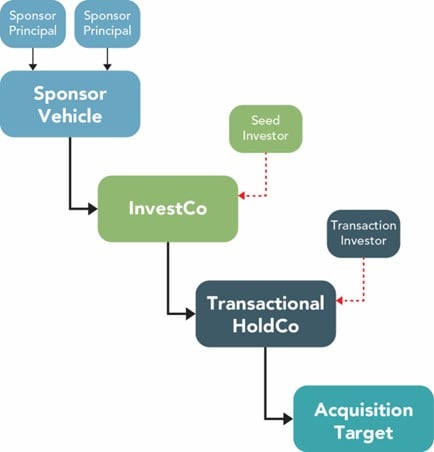 Sponsor Principal

Sponsor Principal

Sponsor Vehicle

Seed Investor

InvestCo

Transaction Investor

Transactional HoldCo

Acquisition Target